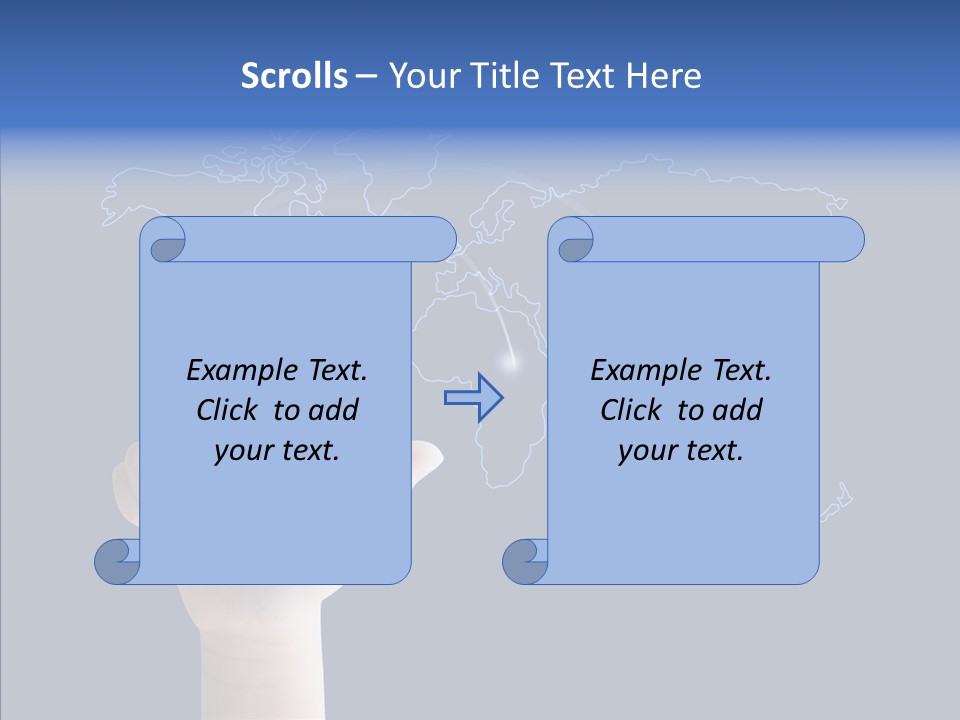 Scrolls – Your Title Text Here

Example Text. Click to add your text.

Example Text. Click to add your text.